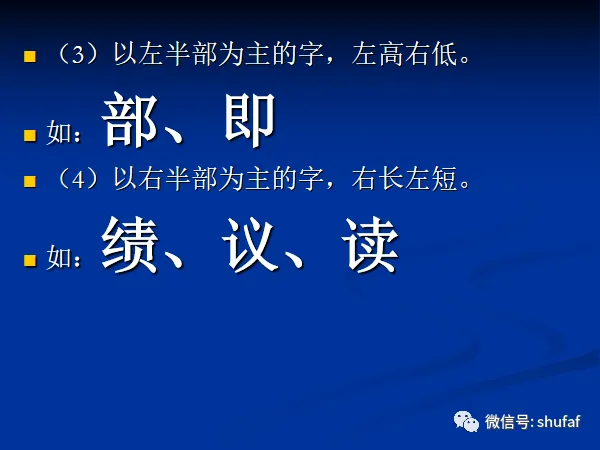 （3）以左半部为主的字，左高右低。

如：部、即

（4）以右半部为主的字，右长左短。

如：绩、议、读

微信号: shufaf